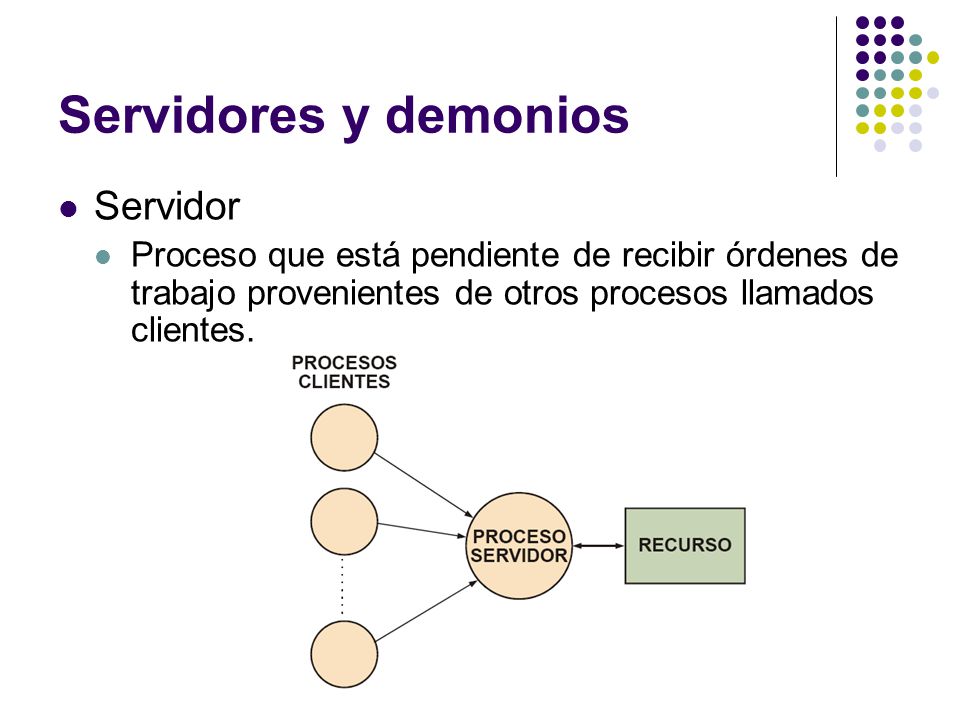 Servidores y demonios

Servidor

Proceso que está pendiente de recibir órdenes de trabajo provenientes de otros procesos llamados clientes.

PROCESOS CLIENTES

PROCESO SERVIDOR

RECURSO